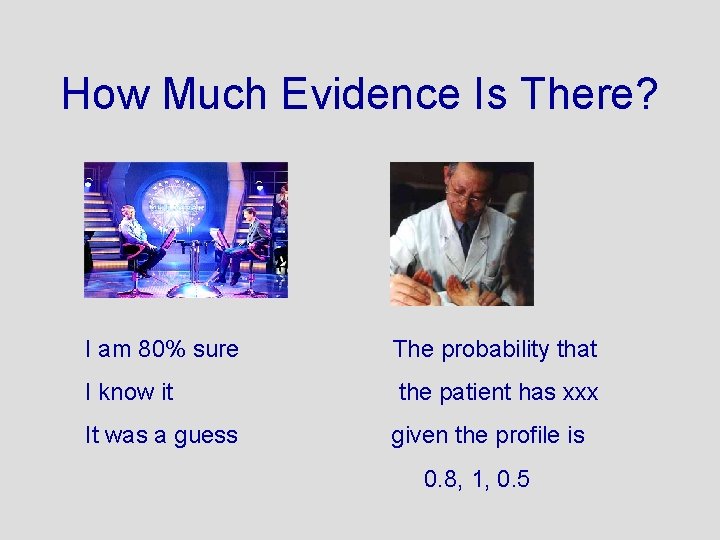 How Much Evidence Is There?

I am 80% sure

I know it

It was a guess

The probability that the patient has xxx given the profile is

0.8, 1, 0.5